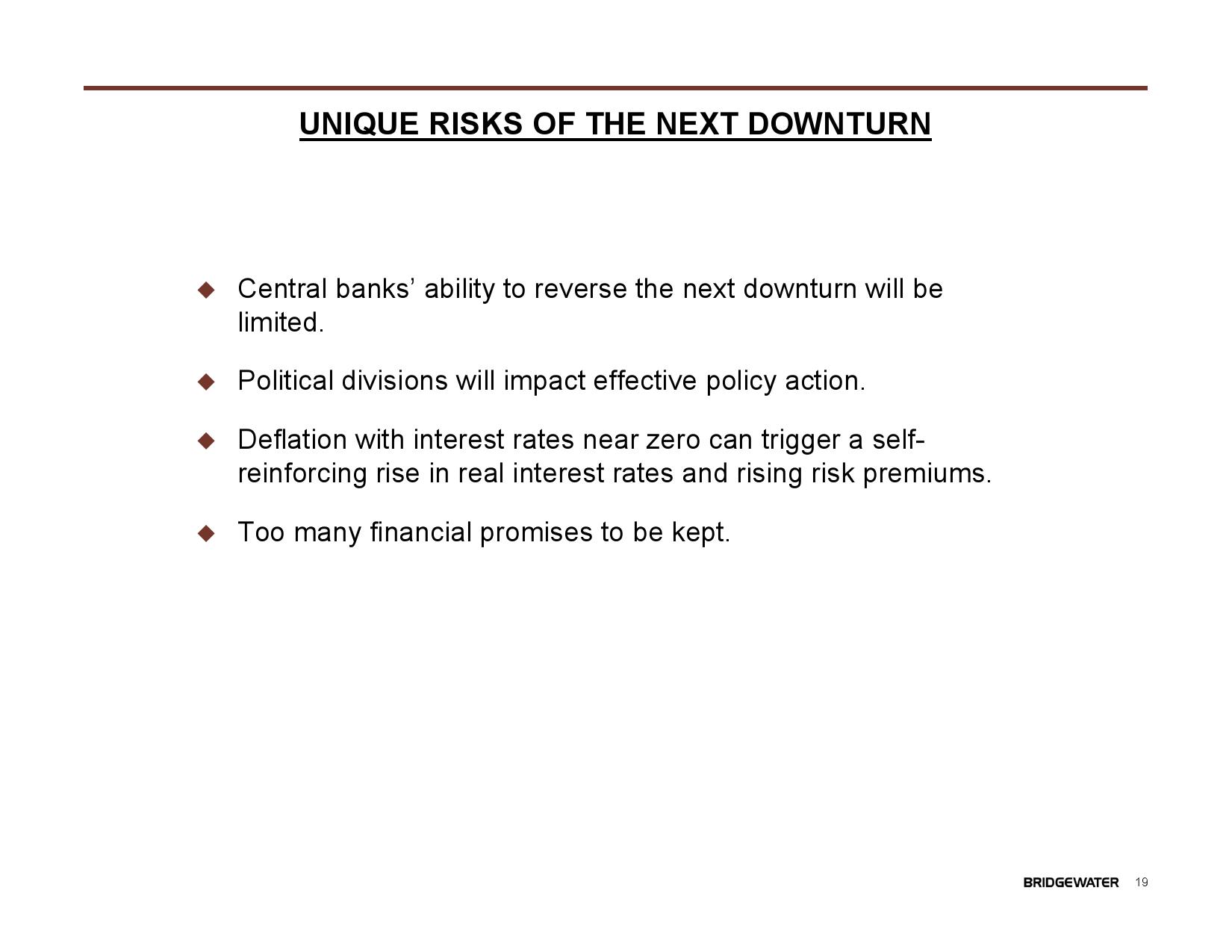 UNIQUE RISKS OF THE NEXT DOWNTURN

◆ Central banks’ ability to reverse the next downturn will be limited.

◆ Political divisions will impact effective policy action.

◆ Deflation with interest rates near zero can trigger a self-reinforcing rise in real interest rates and rising risk premiums.

◆ Too many financial promises to be kept.

BRIDGEWATER 19